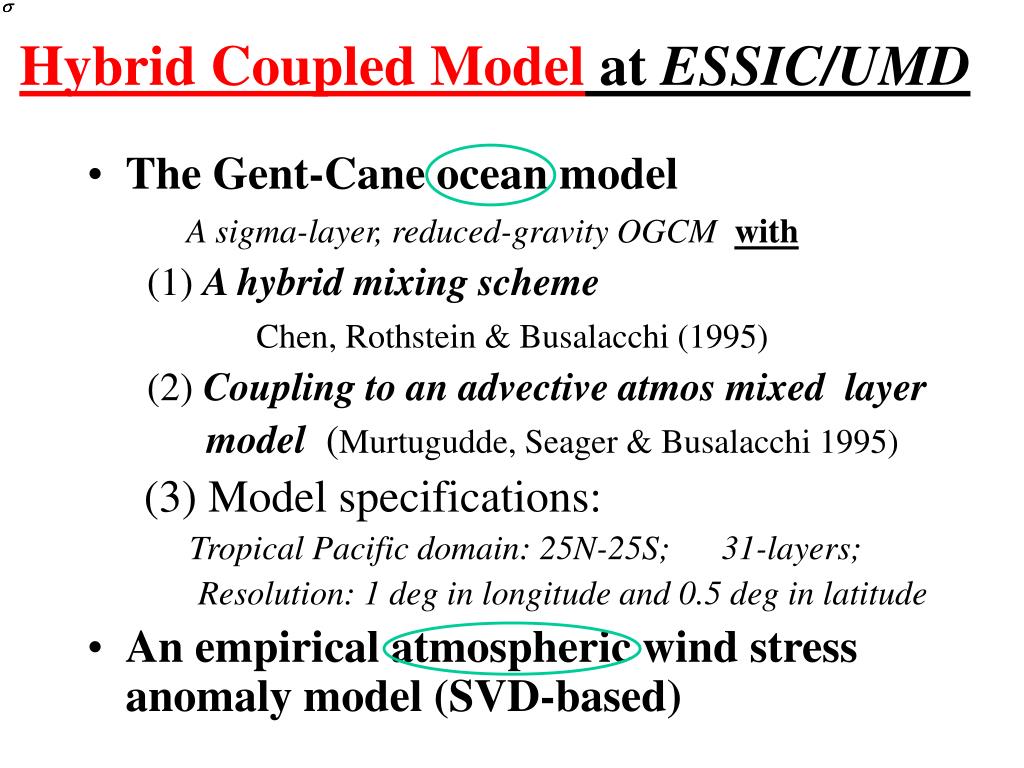 $\sigma$

Hybrid Coupled Model at ESSIC/UMD

• The Gent-Cane ocean model

A sigma-layer, reduced-gravity OGCM with

(1) A hybrid mixing scheme

Chen, Rothstein & Busalacchi (1995)

(2) Coupling to an advective atmos mixed layer model (Murtugudde, Seager & Busalacchi 1995)

(3) Model specifications:

Tropical Pacific domain: 25N-25S; 31-layers;

Resolution: 1 deg in longitude and 0.5 deg in latitude

• An empirical atmospheric wind stress anomaly model (SVD-based)